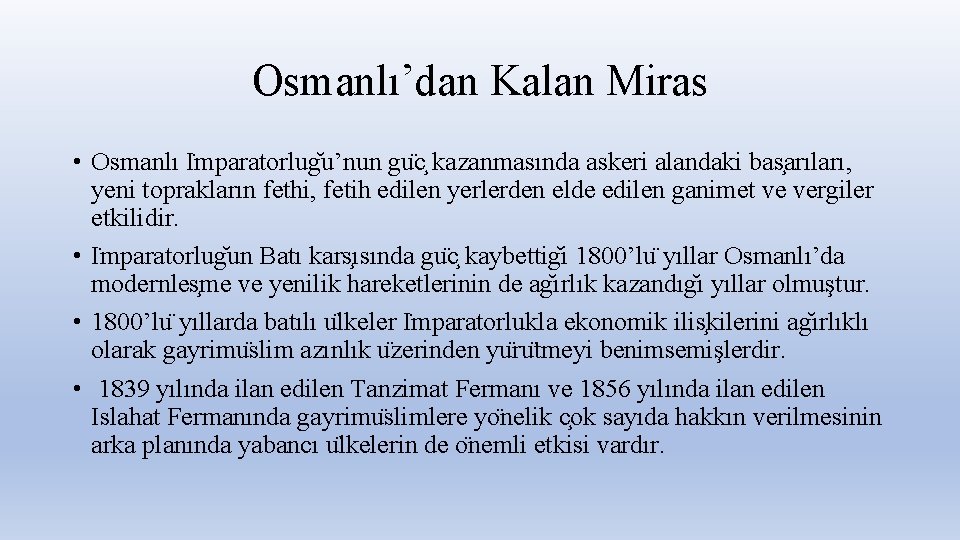 Osmanlı’dan Kalan Miras

• Osmanlı İmparatorluğu’nun güç kazanmasında askeri alandaki başarıları, yeni toprakların fethi, fetih edilen yerlerden elde edilen ganimet ve vergiler etkilidir.

• İmparatorluğun Batı karşısında güç kaybettiği 1800’lü yıllar Osmanlı’da modernleşme ve yenilik hareketlerinin de ağırlık kazandığı yıllar olmuştur.

• 1800’lü yıllarda batılı ülkeler İmparatorlukla ekonomik ilişkilerini ağırlıklı olarak gayrimüslim azınlık üzerinden yürütmeyi benimsemişlerdir.

• 1839 yılında ilan edilen Tanzimat Fermanı ve 1856 yılında ilan edilen Islahat Fermanında gayrimüslimlere yönelik çok sayıda hakkın verilmesinin arka planında yabancı ülkelerin de önemli etkisi vardır.